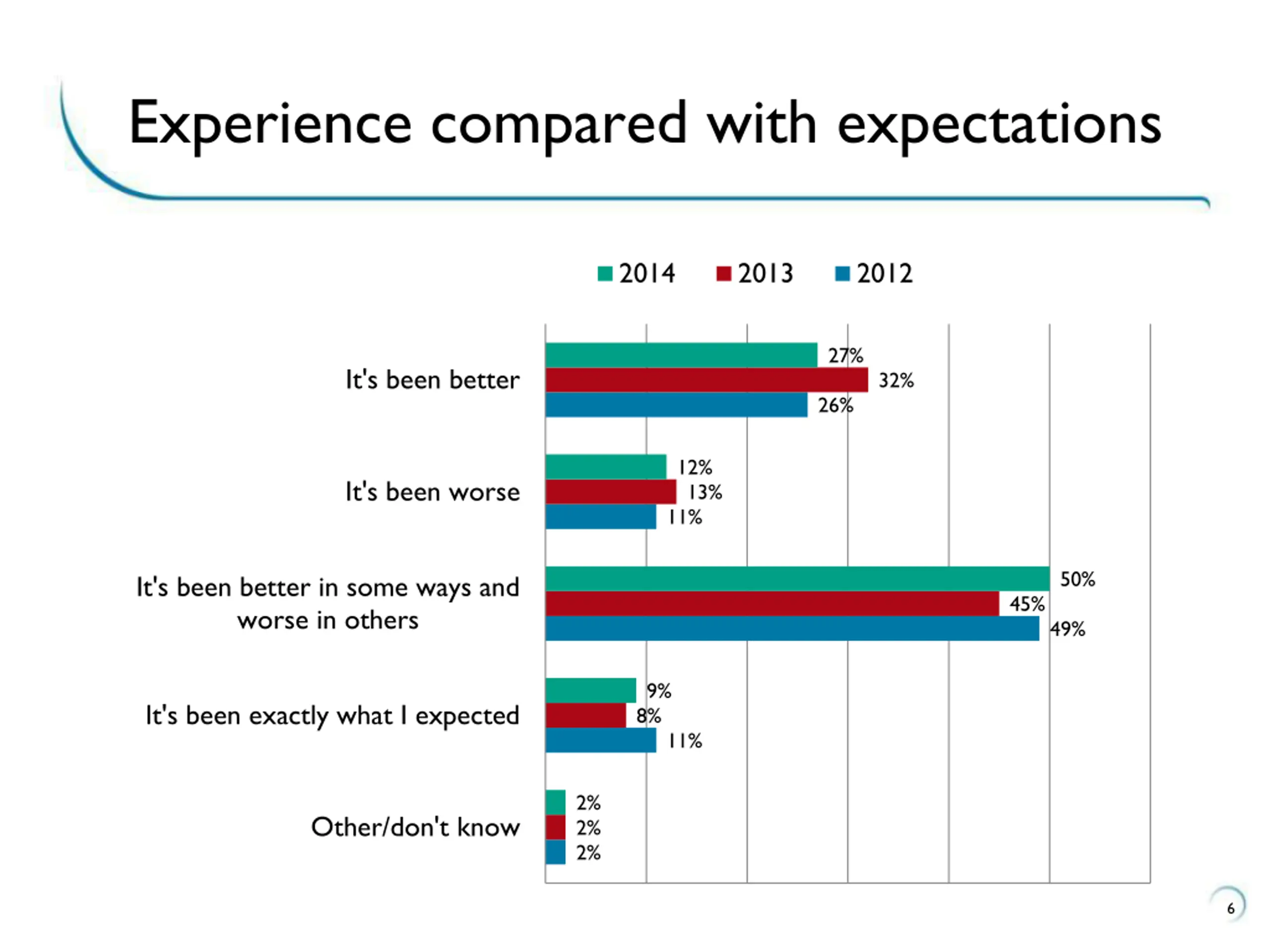 Experience compared with expectations

2014 2013 2012

It's been better
27%
32%
26%

It's been worse
12%
13%
11%

It's been better in some ways and worse in others
50%
45%
49%

It's been exactly what I expected
9%
8%
11%

Other/don't know
2%
2%
2%

6